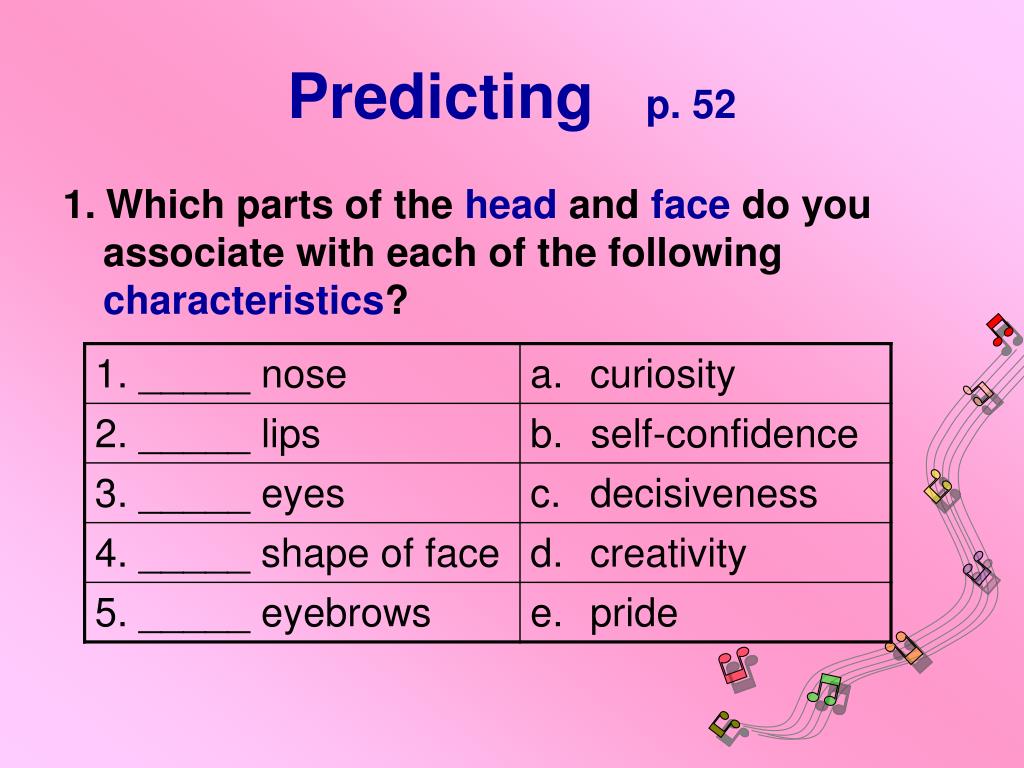 Predicting p. 52

1. Which parts of the head and face do you associate with each of the following characteristics?

| | |
|---|---|
| 1. _____ nose | a. curiosity |
| 2. _____ lips | b. self-confidence |
| 3. _____ eyes | c. decisiveness |
| 4. _____ shape of face | d. creativity |
| 5. _____ eyebrows | e. pride |